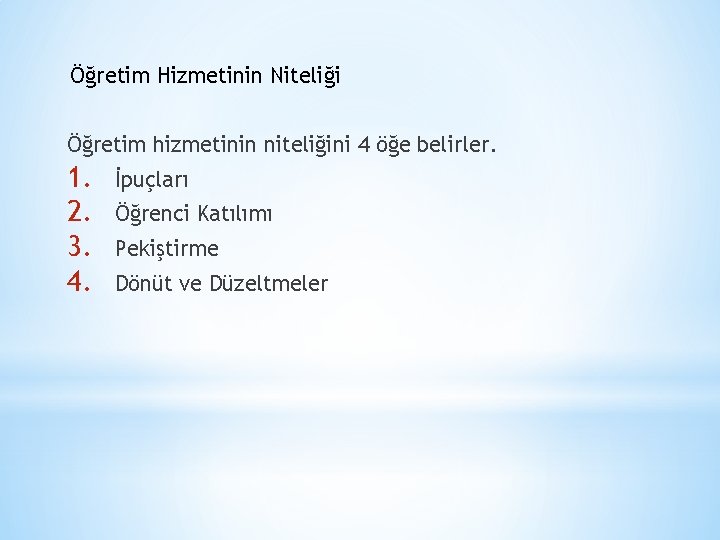 Öğretim Hizmetinin Niteliği

Öğretim hizmetinin niteliğini 4 öğe belirler.

1. İpuçları
2. Öğrenci Katılımı
3. Pekiştirme
4. Dönüt ve Düzeltmeler